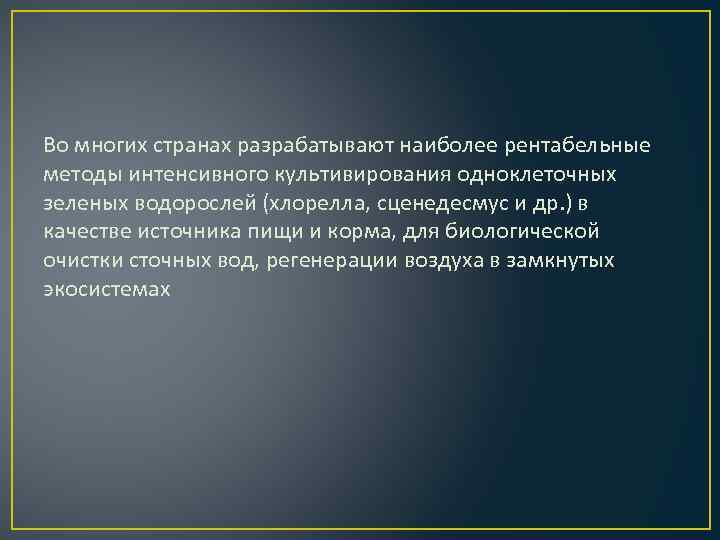 Во многих странах разрабатывают наиболее рентабельные методы интенсивного культивирования одноклеточных зеленых водорослей (хлорелла, сценедесмус и др.) в качестве источника пищи и корма, для биологической очистки сточных вод, регенерации воздуха в замкнутых экосистемах